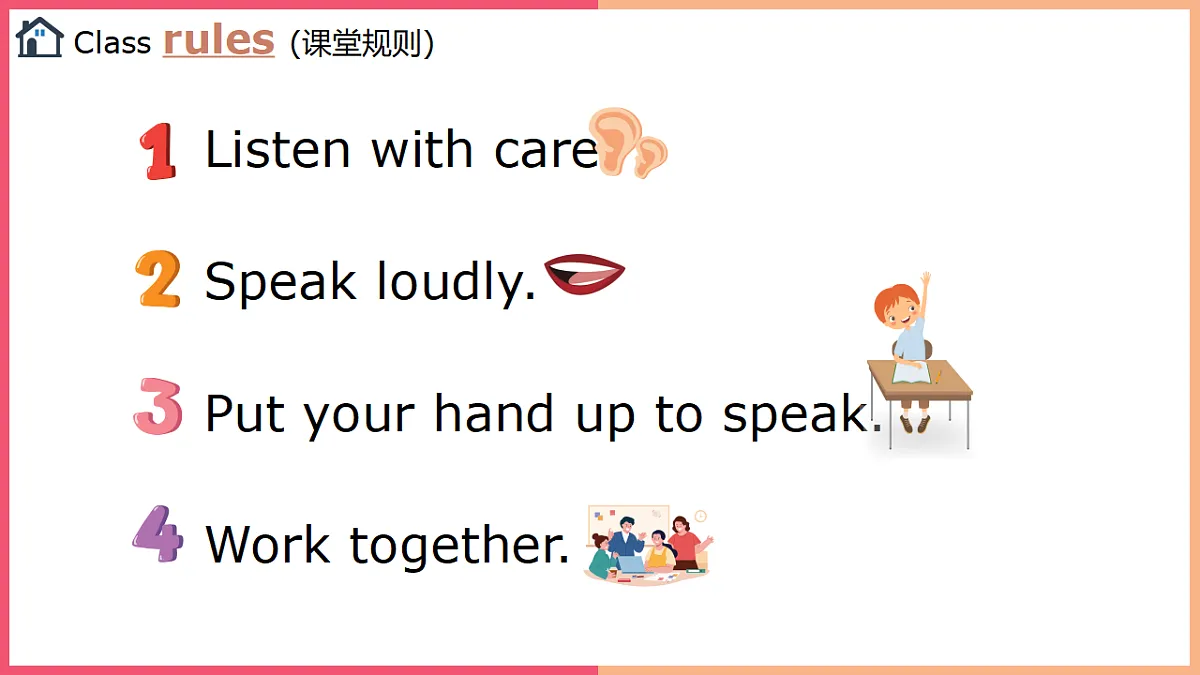 Class rules (课堂规则)

1 Listen with care

2 Speak loudly.

3 Put your hand up to speak.

4 Work together.